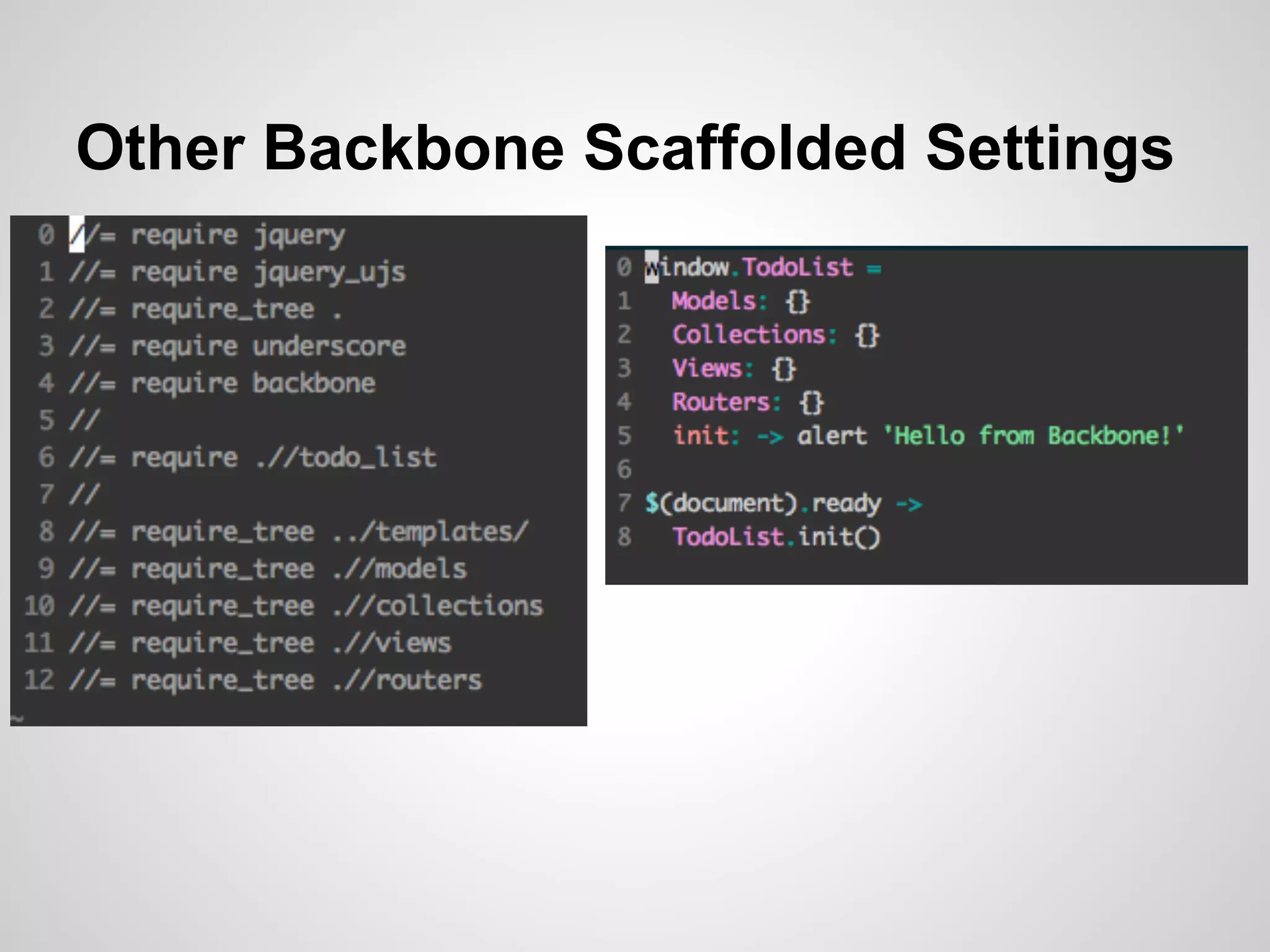 Other Backbone Scaffolded Settings

0 //= require jquery
1 //= require jquery_ujs
2 //= require_tree .
3 //= require underscore
4 //= require backbone
5 //
6 //= require .//todo_list
7 //
8 //= require_tree ../templates/
9 //= require_tree .//models
10 //= require_tree .//collections
11 //= require_tree .//views
12 //= require_tree .//routers
~

0 window.TodoList =
1   Models: {}
2   Collections: {}
3   Views: {}
4   Routers: {}
5   init: -> alert 'Hello from Backbone!'
6
7 $(document).ready ->
8   TodoList.init()